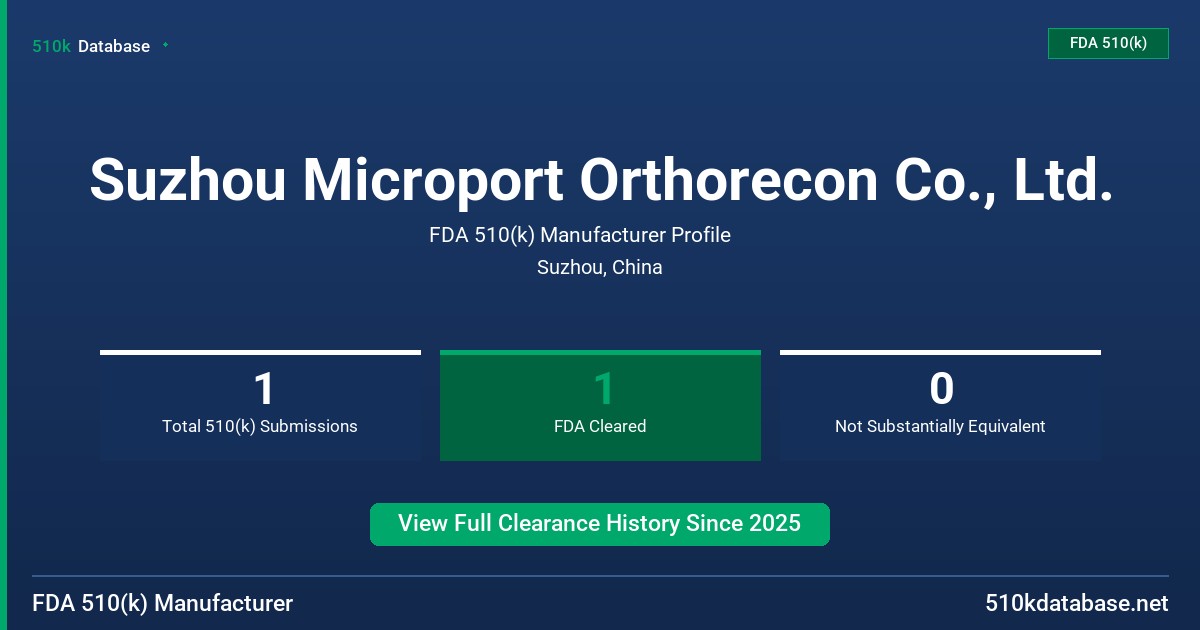 510k Database

FDA 510(k)

Suzhou Microport Orthorecon Co., Ltd.

FDA 510(k) Manufacturer Profile

Suzhou, China

1
Total 510(k) Submissions

1
FDA Cleared

0
Not Substantially Equivalent

View Full Clearance History Since 2025

FDA 510(k) Manufacturer

510kdatabase.net